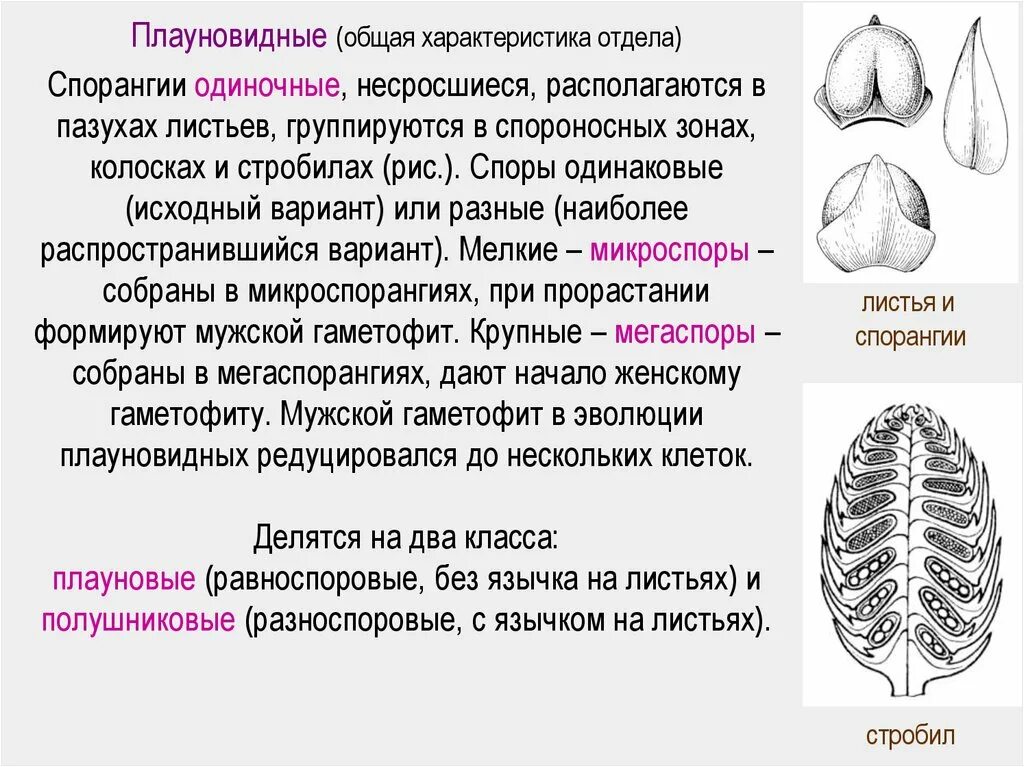 Плауновидные (общая характеристика отдела)

Спорангии одиночные, несросшиеся, располагаются в пазухах листьев, группируются в спороносных зонах, колосках и стробилах (рис.). Споры одинаковые (исходный вариант) или разные (наиболее распространившийся вариант). Мелкие – микроспоры – собраны в микроспорангиях, при прорастании формируют мужской гаметофит. Крупные – мегаспоры – собраны в мегаспорангиях, дают начало женскому гаметофиту. Мужской гаметофит в эволюции плауновидных редуцировался до нескольких клеток.

Делятся на два класса:
плауновые (равноспоровые, без язычка на листьях) и полушниковые (разноспоровые, с язычком на листьях).

листья и спорангии

стробил